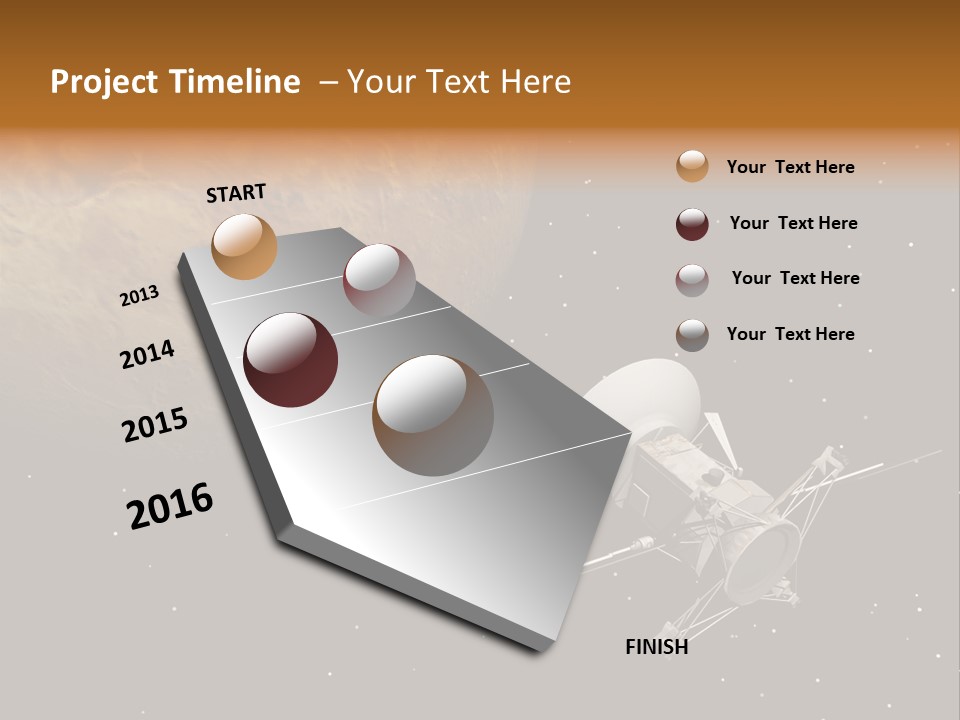 Project Timeline – Your Text Here

START

2013

2014

2015

2016

FINISH

Your Text Here

Your Text Here

Your Text Here

Your Text Here